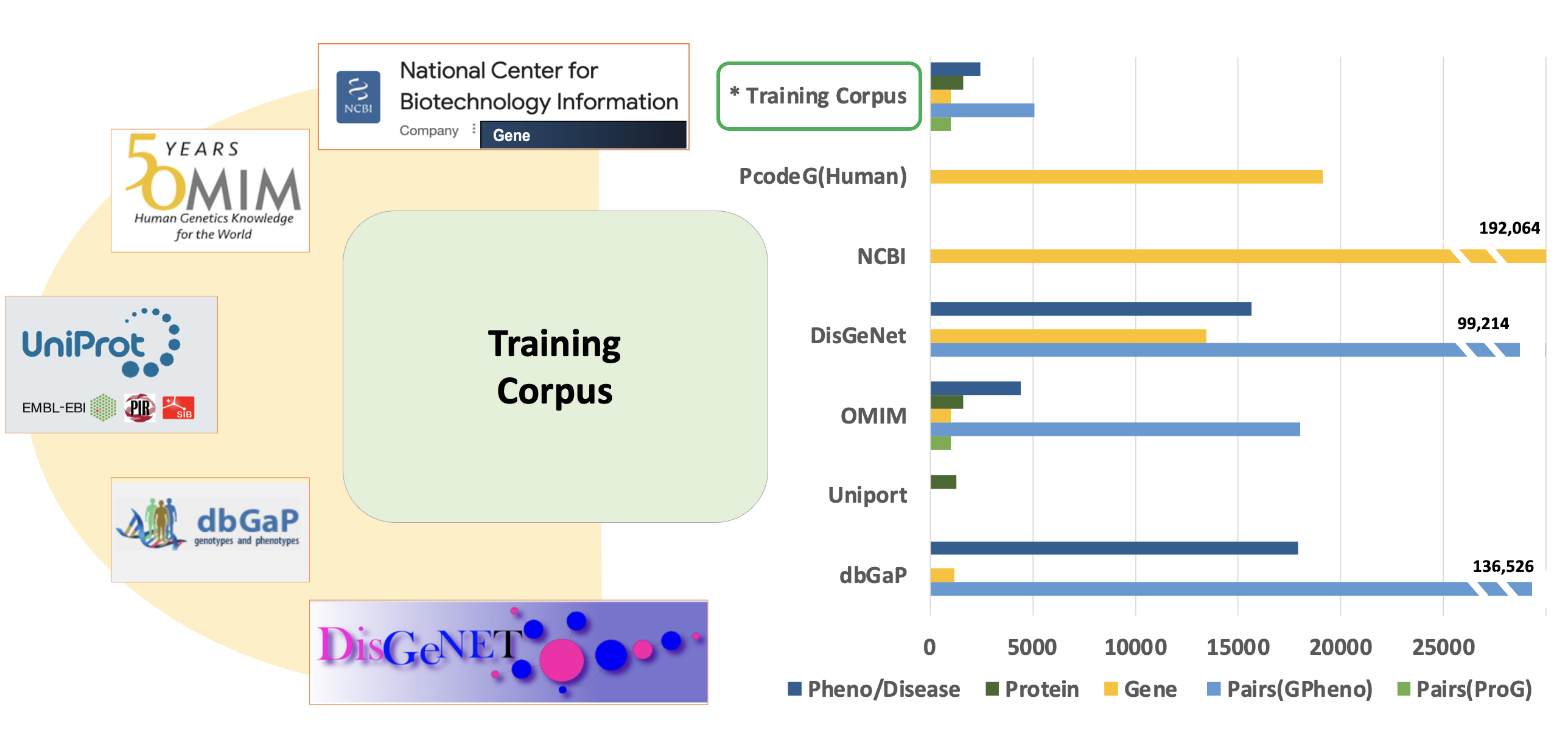 NCBI
National Center for Biotechnology Information
Company
Gene

50 YEARS OMIM
Human Genetics Knowledge for the World

UniProt
EMBL-EBI PIR SIB

dbGaP
genotypes and phenotypes

DisGeNET

Training Corpus

* Training Corpus
PcodeG(Human)
NCBI
DisGeNet
OMIM
Uniport
dbGaP

192,064
99,214
136,526

0
5000
10000
15000
20000
25000

Pheno/Disease
Protein
Gene
Pairs(GPheno)
Pairs(ProG)